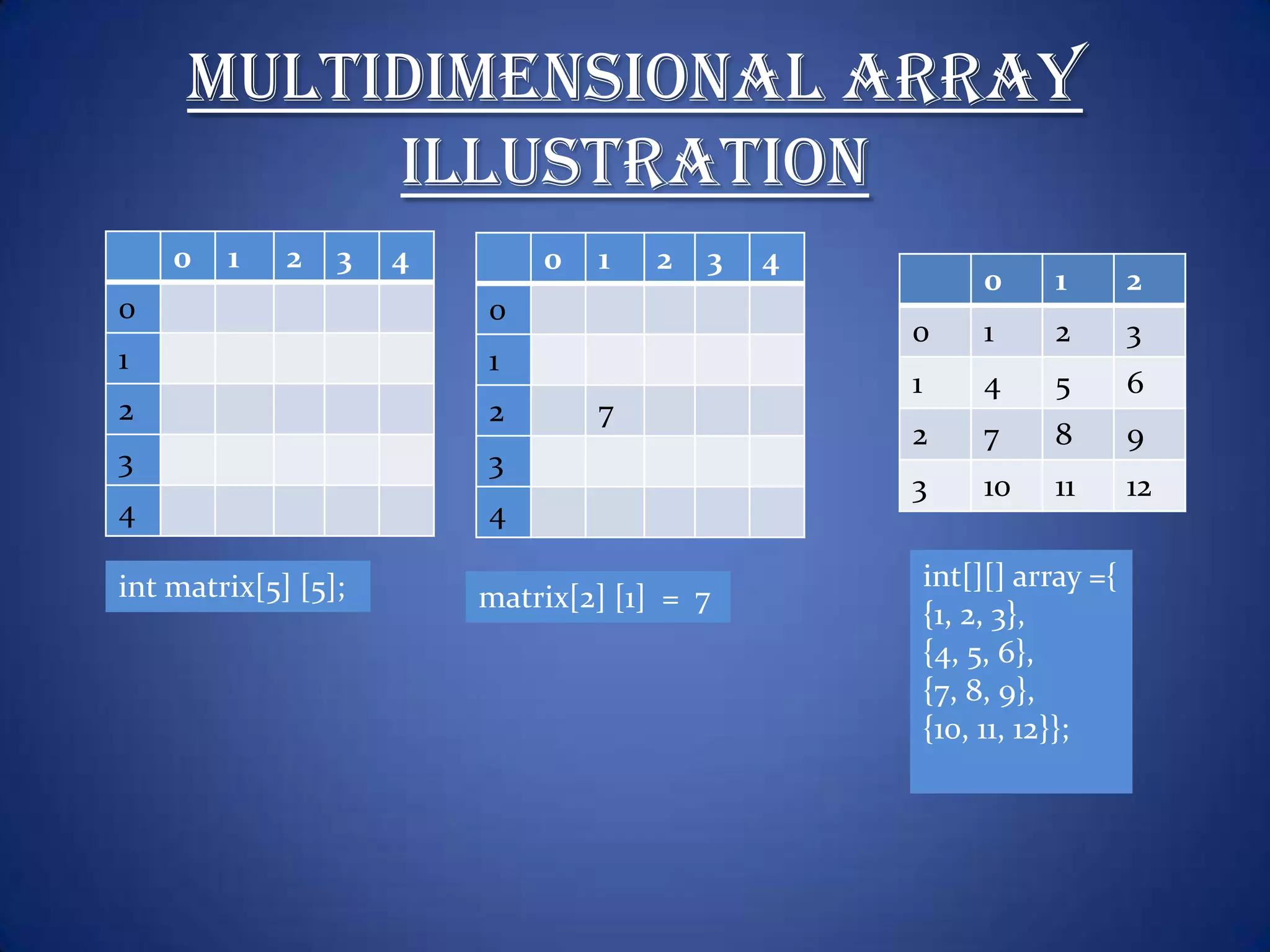 MULTIDIMENSIONAL ARRAY ILLUSTRATION

| | 0 | 1 | 2 | 3 | 4 |
|---|---|---|---|---|---|
| 0 | | | | | |
| 1 | | | | | |
| 2 | | | | | |
| 3 | | | | | |
| 4 | | | | | |

int matrix[5] [5];

| | 0 | 1 | 2 | 3 | 4 |
|---|---|---|---|---|---|
| 0 | | | | | |
| 1 | | | | | |
| 2 | | 7 | | | |
| 3 | | | | | |
| 4 | | | | | |

matrix[2] [1] = 7

| | 0 | 1 | 2 |
|---|---|---|---|
| 0 | 1 | 2 | 3 |
| 1 | 4 | 5 | 6 |
| 2 | 7 | 8 | 9 |
| 3 | 10 | 11 | 12 |

int[][] array ={
{1, 2, 3},
{4, 5, 6},
{7, 8, 9},
{10, 11, 12}};